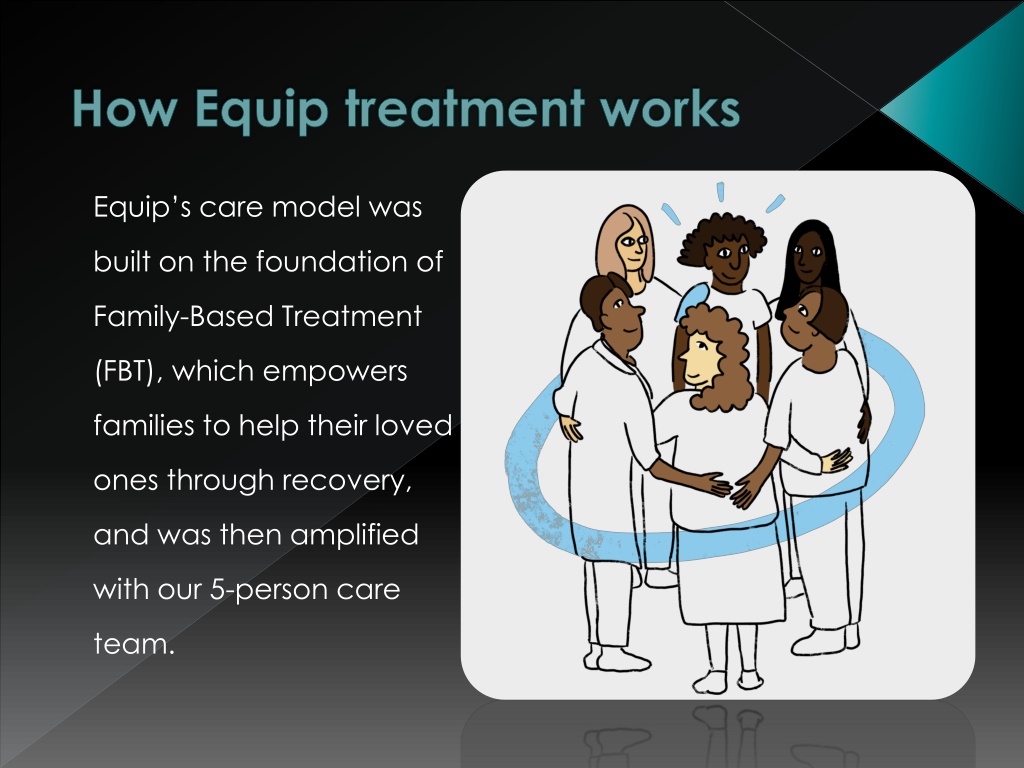 How Equip treatment works

Equip's care model was built on the foundation of Family-Based Treatment (FBT), which empowers families to help their loved ones through recovery, and was then amplified with our 5-person care team.